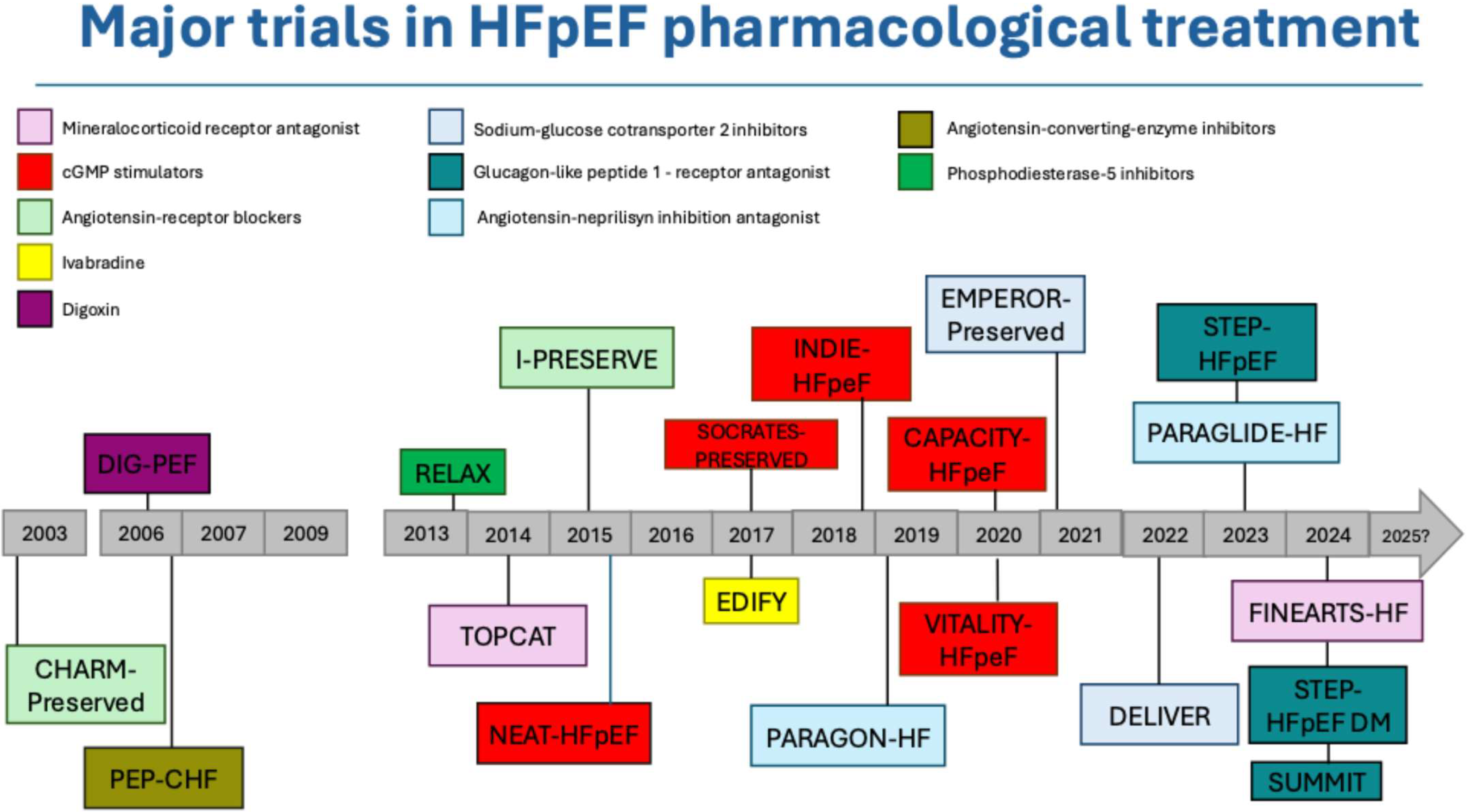 Major trials in HFpEF pharmacological treatment

Mineralocorticoid receptor antagonist
cGMP stimulators
Angiotensin-receptor blockers
Ivabradine
Digoxin
Sodium-glucose cotransporter 2 inhibitors
Glucagon-like peptide 1 - receptor antagonist
Angiotensin-neprilisyn inhibition antagonist
Angiotensin-converting-enzyme inhibitors
Phosphodiesterase-5 inhibitors

DIG-PEF
RELAX
I-PRESERVE
SOCRATES-PRESERVED
INDIE-HFpeF
CAPACITY-HFpeF
EMPEROR-Preserved
STEP-HFpEF
PARAGLIDE-HF

2003 2006 2007 2009 2013 2014 2015 2016 2017 2018 2019 2020 2021 2022 2023 2024 2025?

CHARM-Preserved
PEP-CHF
TOPCAT
NEAT-HFpEF
EDIFY
PARAGON-HF
VITALITY-HFpeF
DELIVER
FINEARTS-HF
STEP-HFpEF DM
SUMMIT